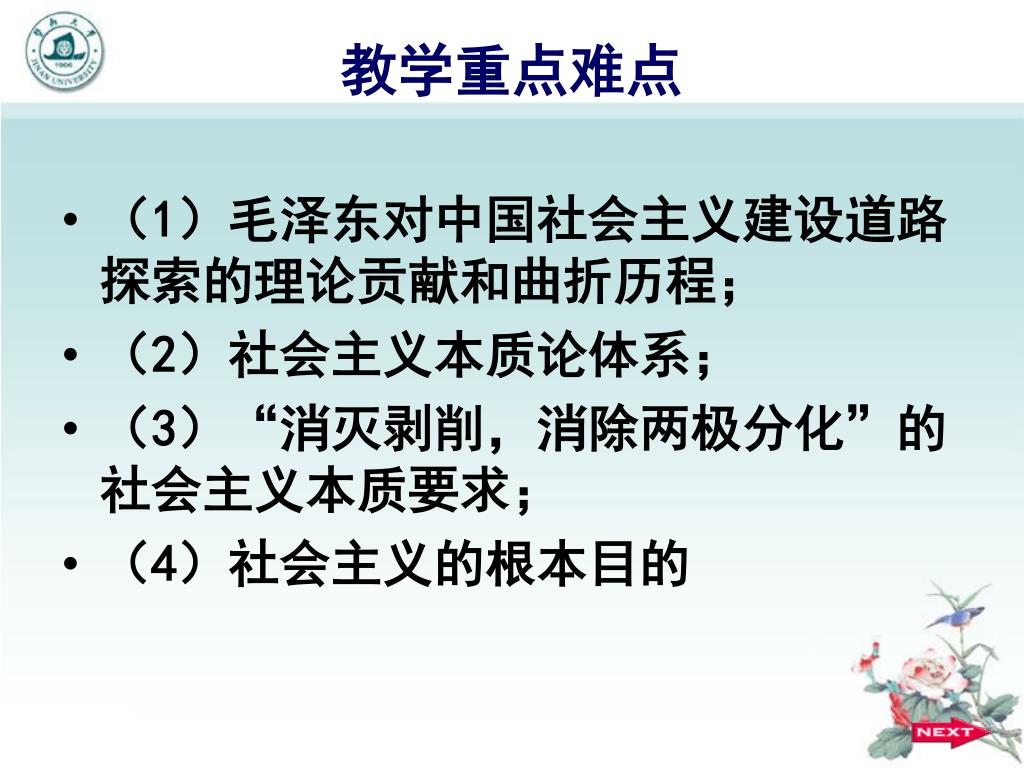 暨南大学
JINAN UNIVERSITY
1906

教学重点难点

• （1）毛泽东对中国社会主义建设道路探索的理论贡献和曲折历程；
• （2）社会主义本质论体系；
• （3）“消灭剥削，消除两极分化”的社会主义本质要求；
• （4）社会主义的根本目的

NEXT